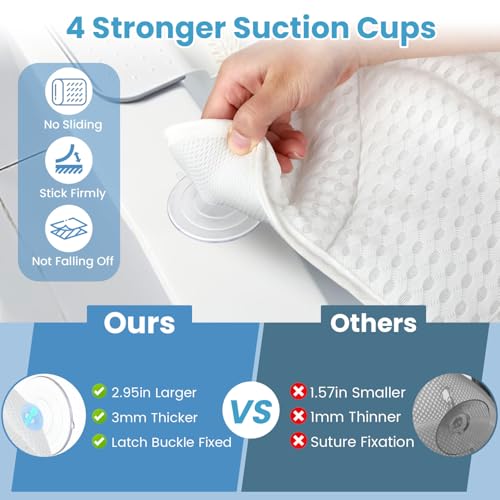 4 Stronger Suction Cups

No Sliding

Stick Firmly

Not Falling Off

Ours

2.95in Larger
3mm Thicker
Latch Buckle Fixed

VS

Others

1.57in Smaller
1mm Thinner
Suture Fixation